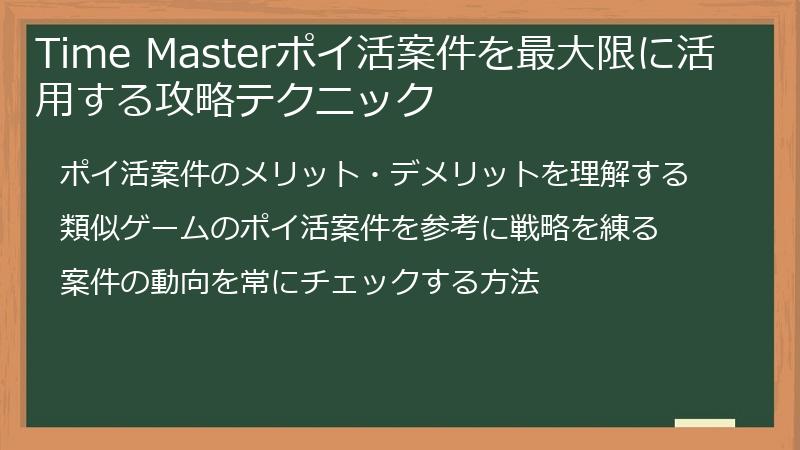 Time Masterポイ活案件を最大限に活用する攻略テクニック

ポイ活案件のメリット・デメリットを理解する

類似ゲームのポイ活案件を参考に戦略を練る

案件の動向を常にチェックする方法